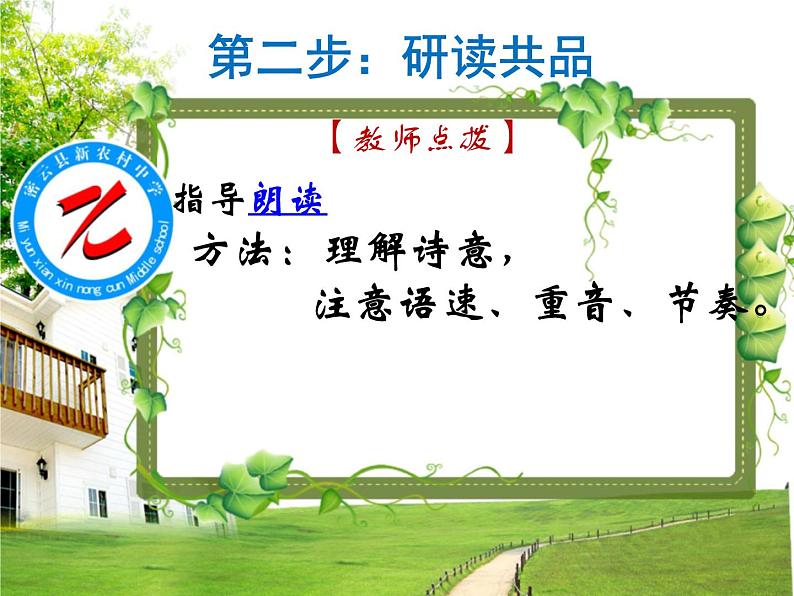 第二步：研读共品

【教师点拨】

密云县新农村中学
Mi yun xian xin nong cun Middle school

指导朗读

方法：理解诗意，

注意语速、重音、节奏。